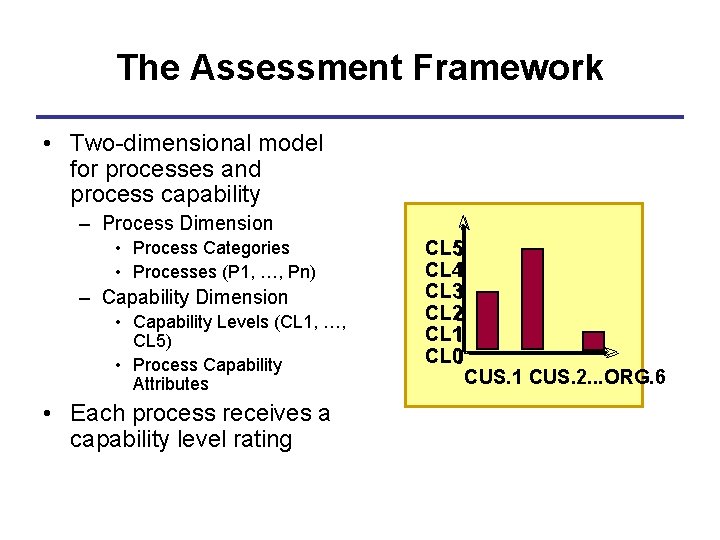 The Assessment Framework

• Two-dimensional model for processes and process capability
– Process Dimension
• Process Categories
• Processes (P1, …, Pn)
– Capability Dimension
• Capability Levels (CL1, …, CL5)
• Process Capability Attributes
• Each process receives a capability level rating

CL5
CL4
CL3
CL2
CL1
CL0
CUS.1 CUS.2...ORG.6